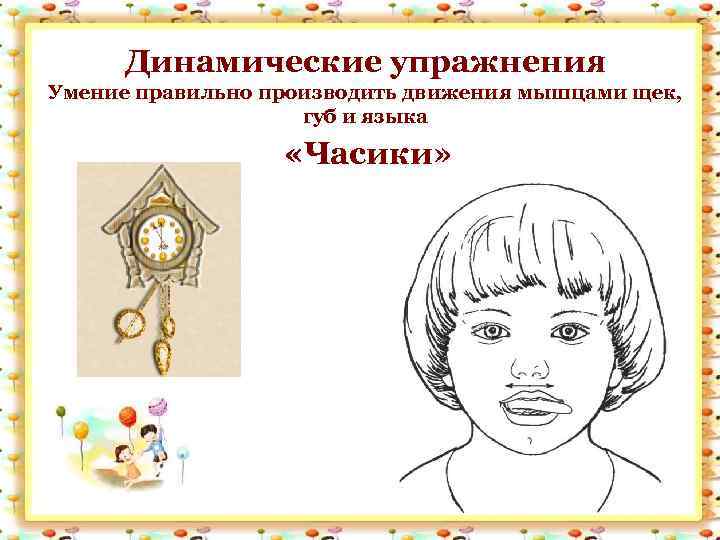 Динамические упражнения
Умение правильно производить движения мышцами щек, губ и языка

«Часики»